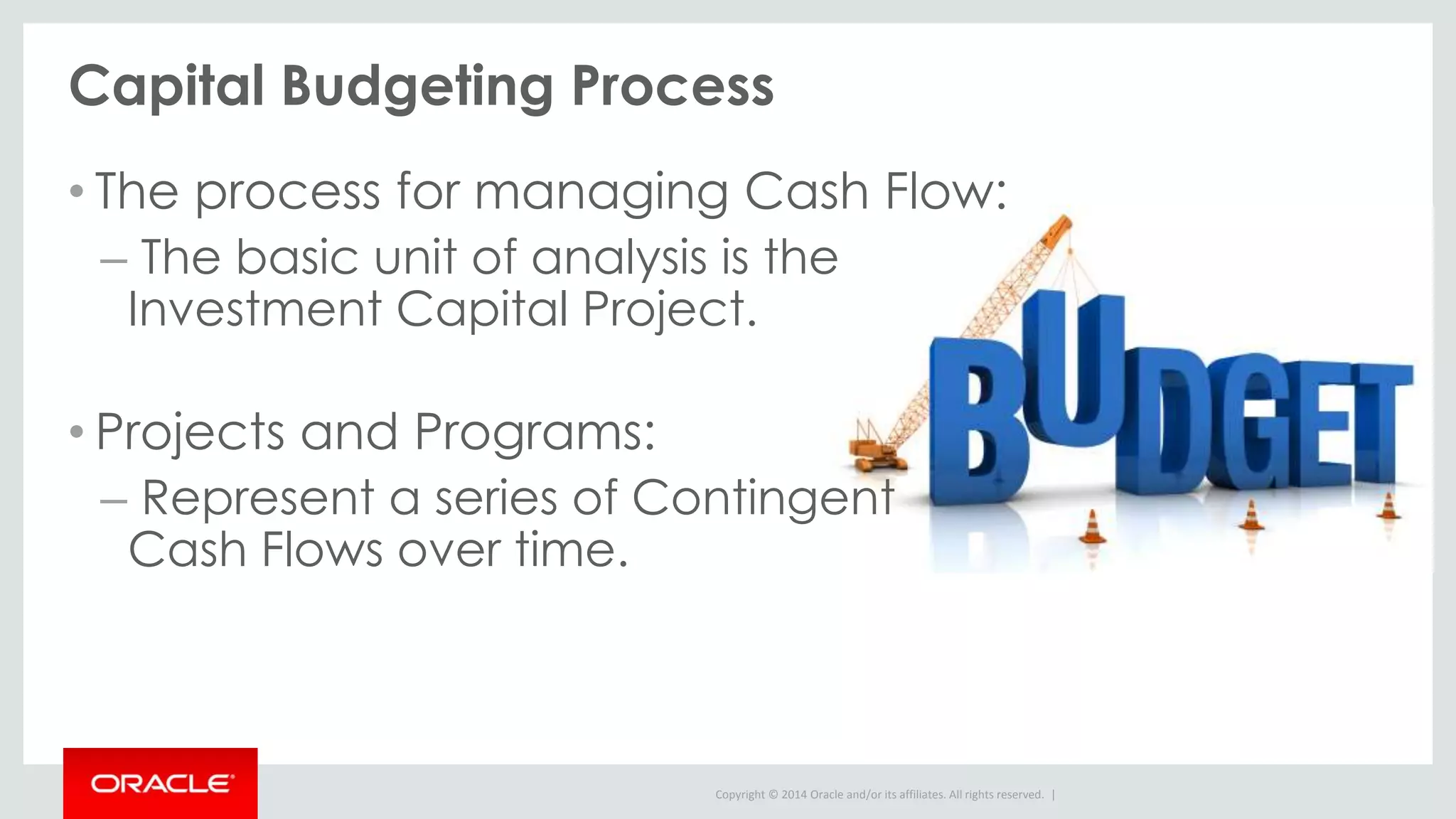 Capital Budgeting Process

• The process for managing Cash Flow:
– The basic unit of analysis is the Investment Capital Project.

• Projects and Programs:
– Represent a series of Contingent Cash Flows over time.

BUDGET

ORACLE

Copyright © 2014 Oracle and/or its affiliates. All rights reserved. |